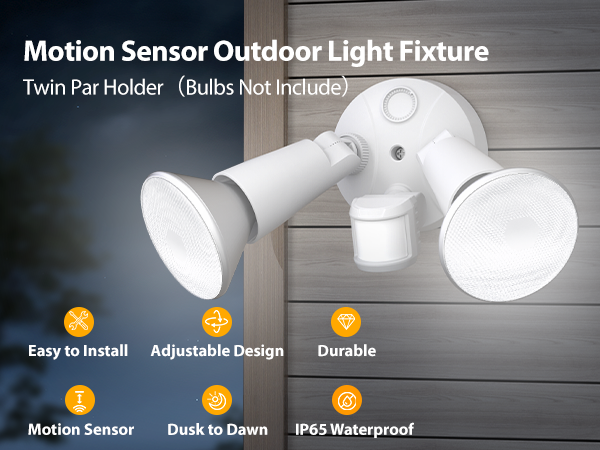 Motion Sensor Outdoor Light Fixture

Twin Par Holder （Bulbs Not Include）

Easy to Install

Adjustable Design

Durable

Motion Sensor

Dusk to Dawn

IP65 Waterproof